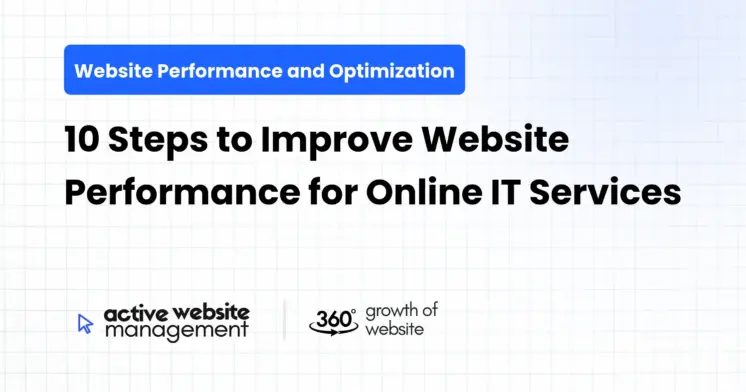 Website Performance and Optimization

10 Steps to Improve Website Performance for Online IT Services

active website management

360° growth of website